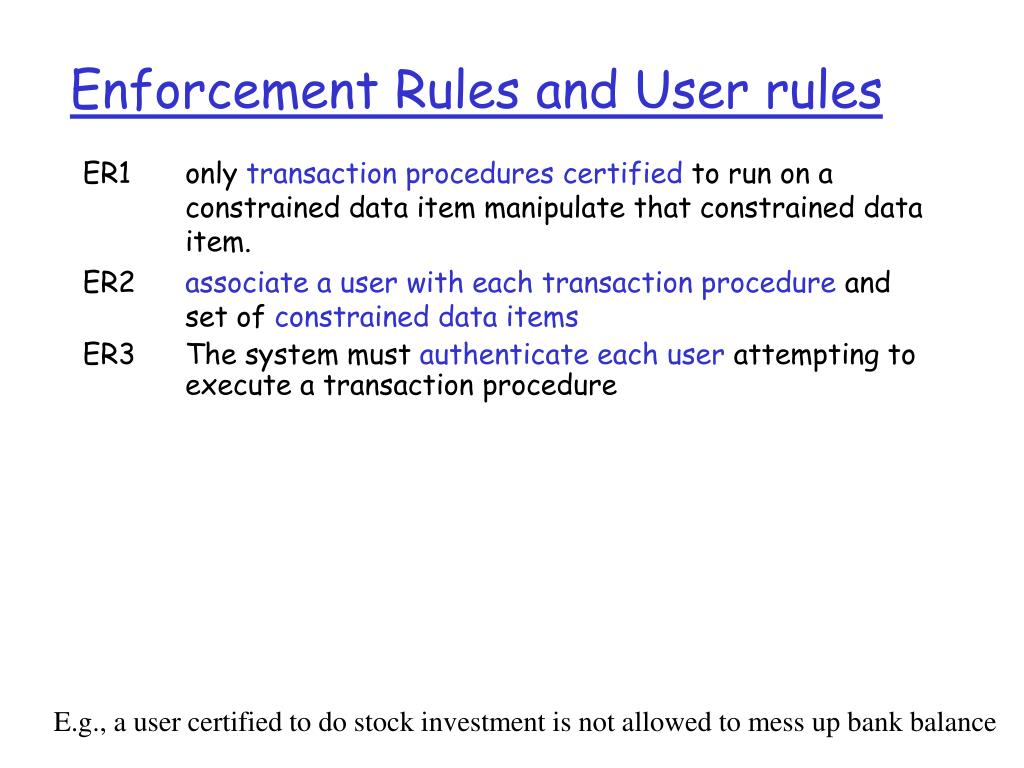 Enforcement Rules and User rules

ER1 only transaction procedures certified to run on a constrained data item manipulate that constrained data item.

ER2 associate a user with each transaction procedure and set of constrained data items

ER3 The system must authenticate each user attempting to execute a transaction procedure

E.g., a user certified to do stock investment is not allowed to mess up bank balance